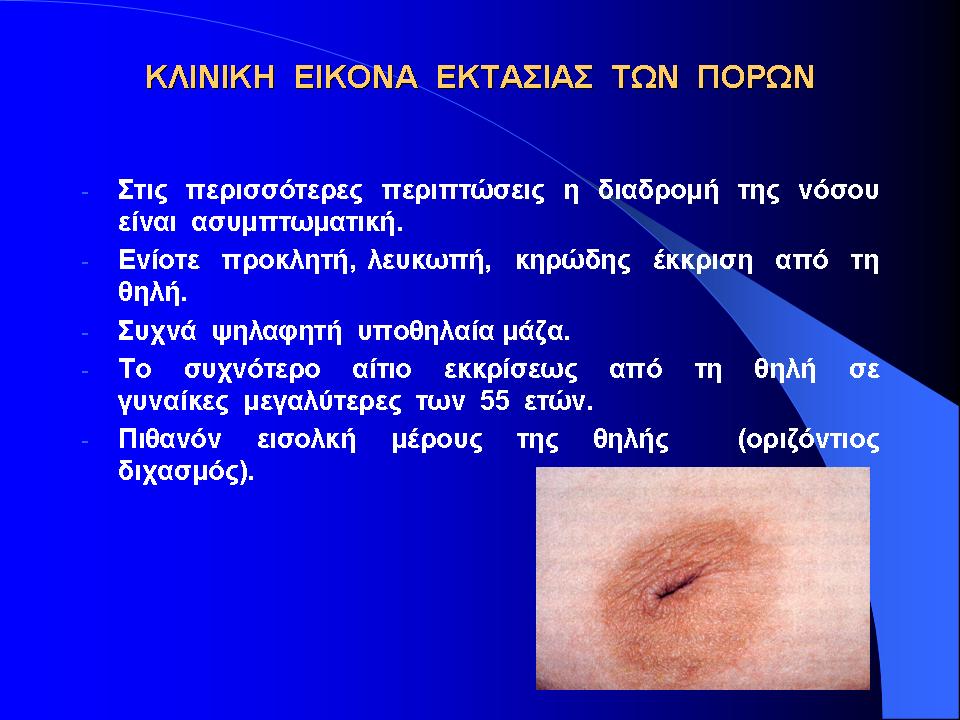 ΚΛΙΝΙΚΗ ΕΙΚΟΝΑ ΕΚΤΑΣΙΑΣ ΤΩΝ ΠΟΡΩΝ

- Στις περισσότερες περιπτώσεις η διαδρομή της νόσου είναι ασυμπτωματική.
- Ενίοτε προκλητή, λευκωπή, κηρώδης έκκριση από τη θηλή.
- Συχνά ψηλαφητή υποθηλαία μάζα.
- Το συχνότερο αίτιο εκκρίσεως από τη θηλή σε γυναίκες μεγαλύτερες των 55 ετών.
- Πιθανόν εισολκή μέρους της θηλής (οριζόντιος διχασμός).